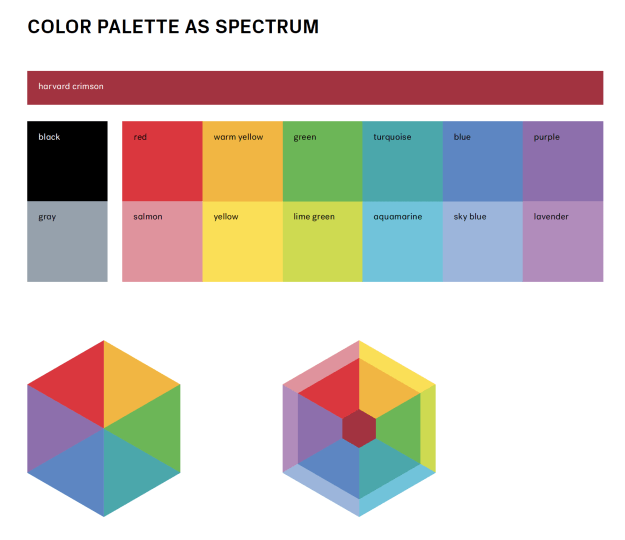 COLOR PALETTE AS SPECTRUM

harvard crimson

black

gray

red

warm yellow

green

turquoise

blue

purple

salmon

yellow

lime green

aquamarine

sky blue

lavender